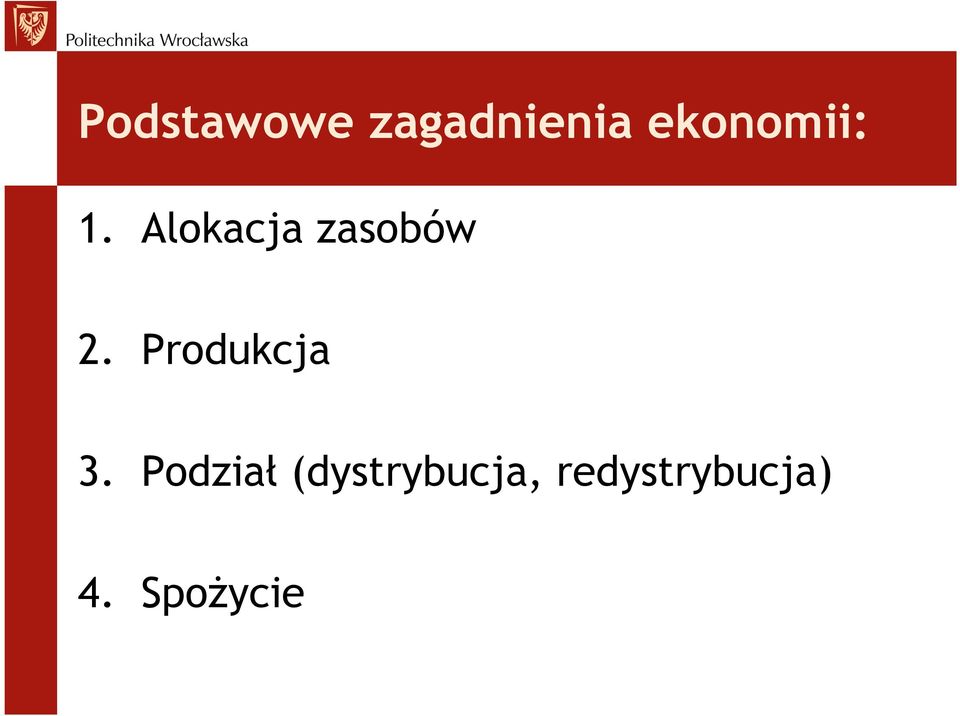 Politechnika Wrocławska

Podstawowe zagadnienia ekonomii:

1. Alokacja zasobów

2. Produkcja

3. Podział (dystrybucja, redystrybucja)

4. Spożycie